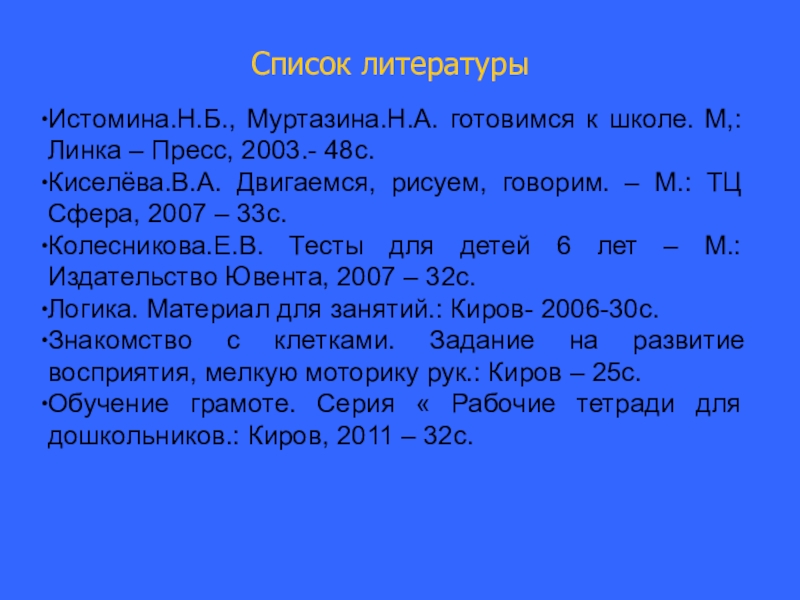 Список литературы

•Истомина.Н.Б., Муртазина.Н.А. готовимся к школе. М,: Линка – Пресс, 2003.- 48с.

•Киселёва.В.А. Двигаемся, рисуем, говорим. – М.: ТЦ Сфера, 2007 – 33с.

•Колесникова.Е.В. Тесты для детей 6 лет – М.: Издательство Ювента, 2007 – 32с.

•Логика. Материал для занятий.: Киров- 2006-30с.

•Знакомство с клетками. Задание на развитие восприятия, мелкую моторику рук.: Киров – 25с.

•Обучение грамоте. Серия « Рабочие тетради для дошкольников.: Киров, 2011 – 32с.